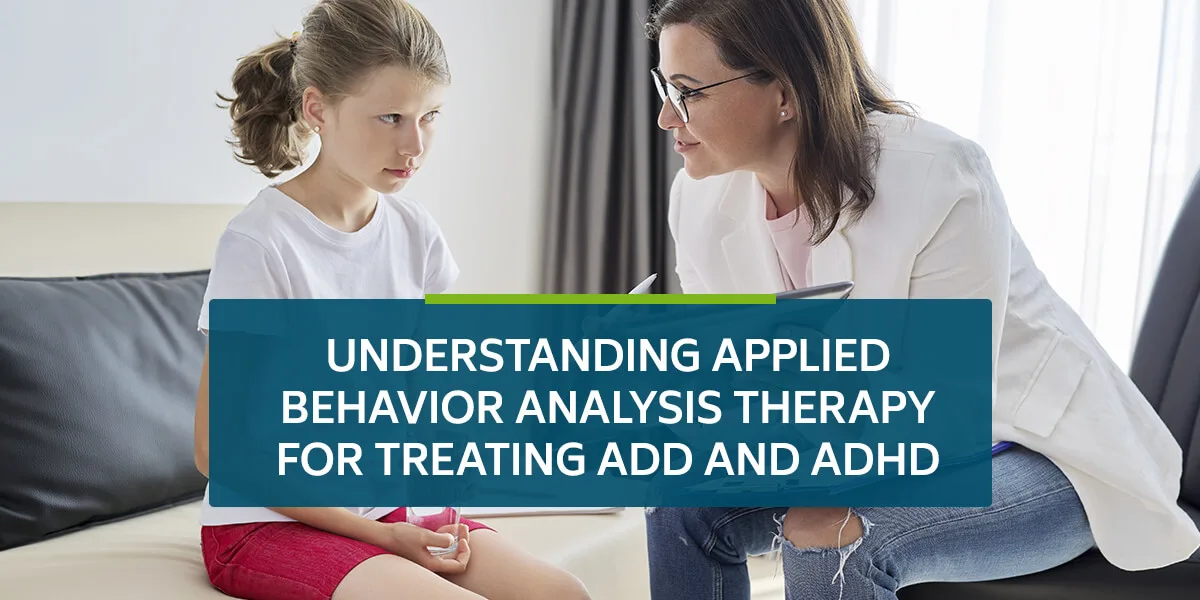 UNDERSTANDING APPLIED BEHAVIOR ANALYSIS THERAPY FOR TREATING ADD AND ADHD